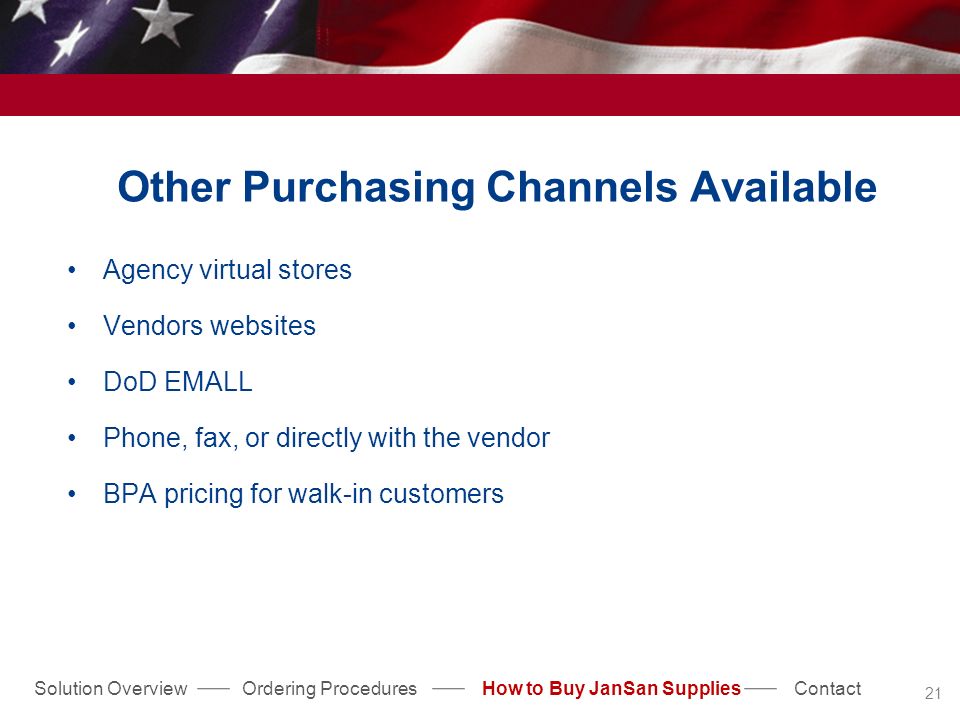 Other Purchasing Channels Available

• Agency virtual stores
• Vendors websites
• DoD EMALL
• Phone, fax, or directly with the vendor
• BPA pricing for walk-in customers

Solution Overview —— Ordering Procedures —— How to Buy JanSan Supplies —— Contact

21